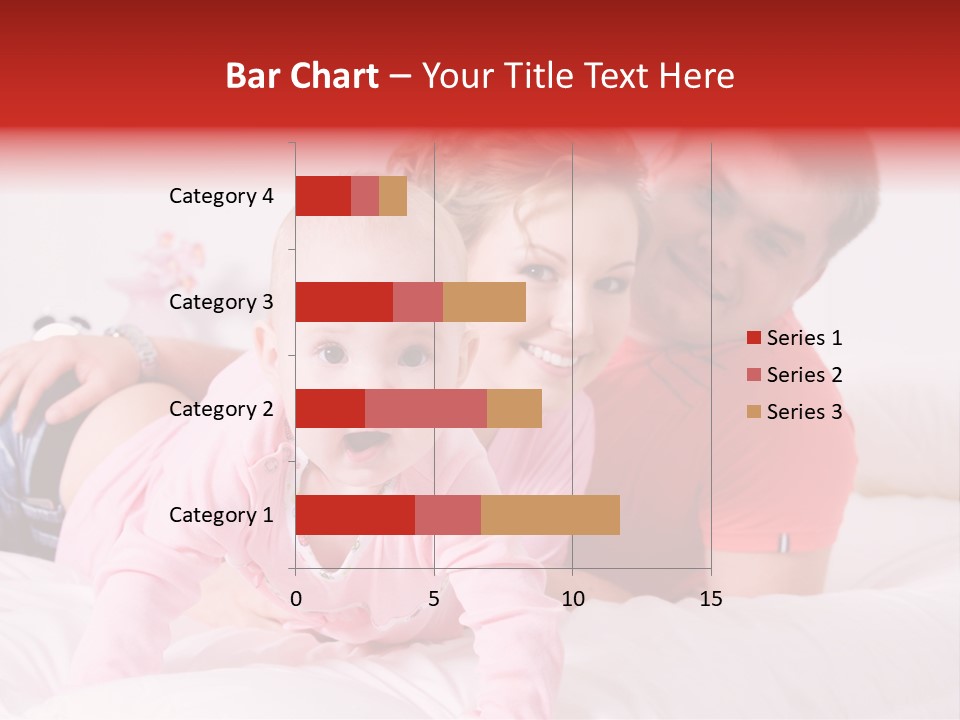 Bar Chart – Your Title Text Here

Category 4
Category 3
Category 2
Category 1

0
5
10
15

Series 1
Series 2
Series 3